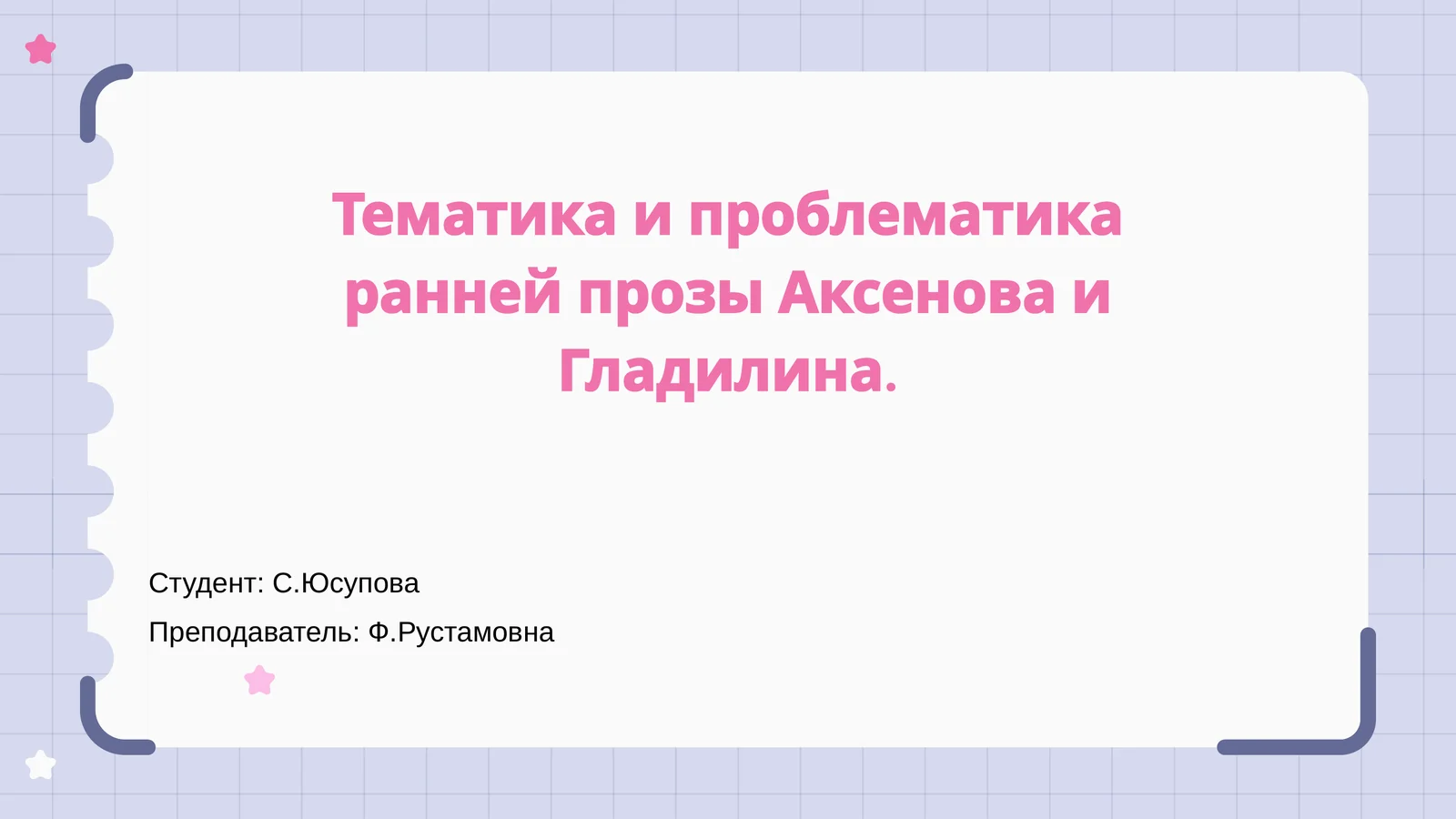 Тематика и проблематика ранней прозы Аксенова и Гладилина.

Студент: С.Юсупова

Преподаватель: Ф.Рустамовна